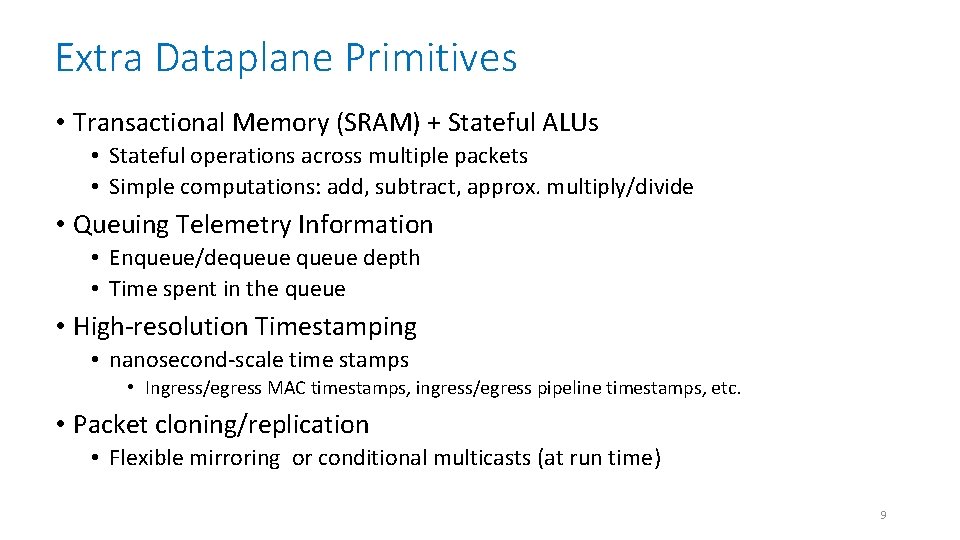 Extra Dataplane Primitives

• Transactional Memory (SRAM) + Stateful ALUs
 • Stateful operations across multiple packets
 • Simple computations: add, subtract, approx. multiply/divide

• Queuing Telemetry Information
 • Enqueue/dequeue queue depth
 • Time spent in the queue

• High-resolution Timestamping
 • nanosecond-scale time stamps
 • Ingress/egress MAC timestamps, ingress/egress pipeline timestamps, etc.

• Packet cloning/replication
 • Flexible mirroring or conditional multicasts (at run time)

9